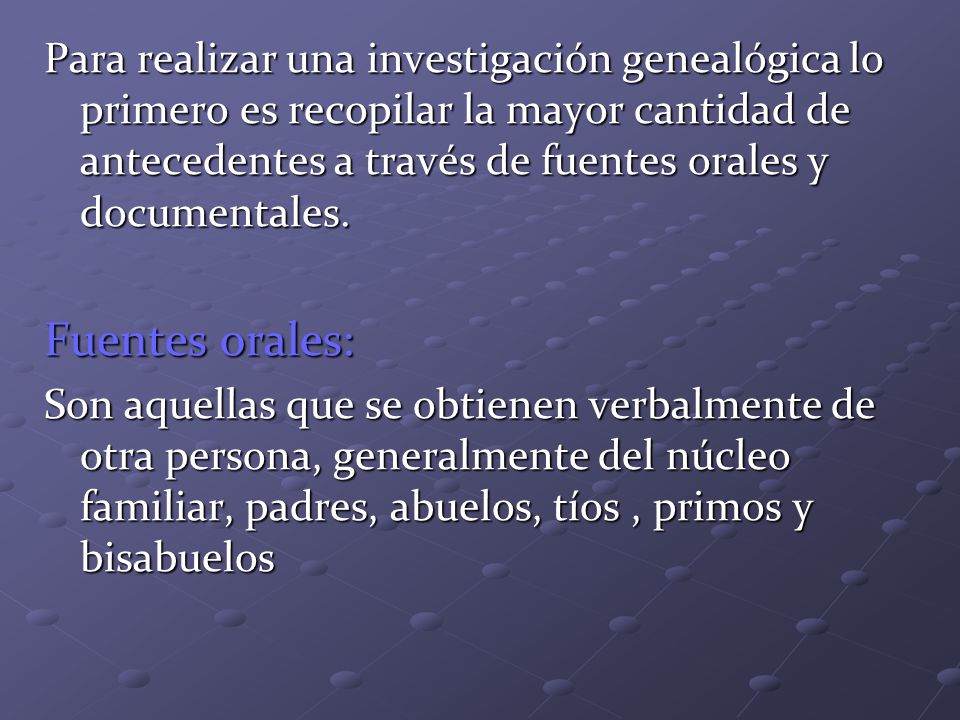 Para realizar una investigación genealógica lo primero es recopilar la mayor cantidad de antecedentes a través de fuentes orales y documentales.

Fuentes orales:

Son aquellas que se obtienen verbalmente de otra persona, generalmente del núcleo familiar, padres, abuelos, tíos , primos y bisabuelos